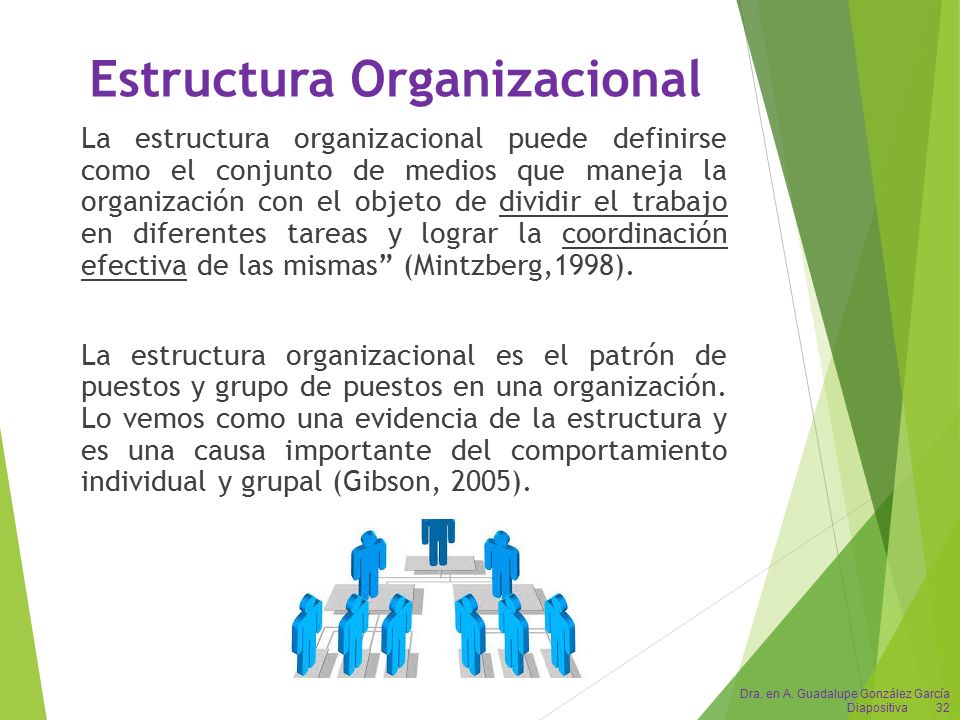 Estructura Organizacional

La estructura organizacional puede definirse como el conjunto de medios que maneja la organización con el objeto de dividir el trabajo en diferentes tareas y lograr la coordinación efectiva de las mismas” (Mintzberg,1998).

La estructura organizacional es el patrón de puestos y grupo de puestos en una organización. Lo vemos como una evidencia de la estructura y es una causa importante del comportamiento individual y grupal (Gibson, 2005).

Dra. en A. Guadalupe González García
Diapositiva 32